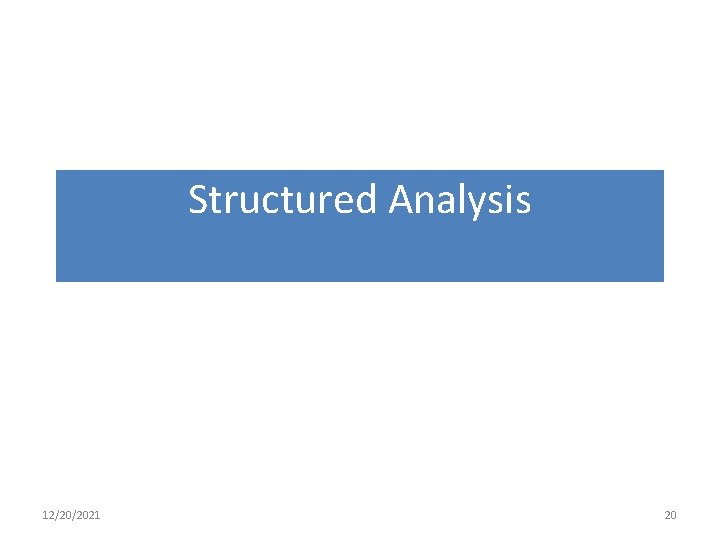 Structured Analysis

12/20/2021

20